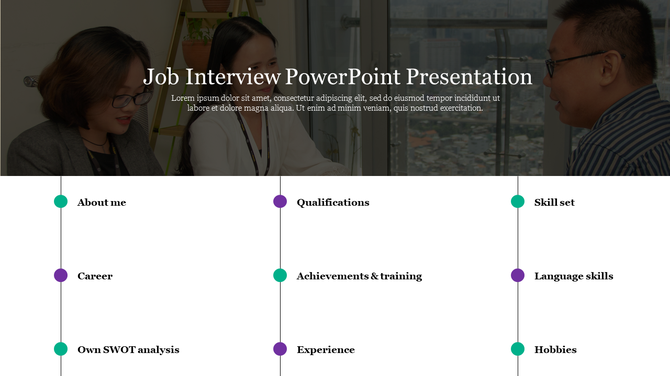 Job Interview PowerPoint Presentation

Lorem ipsum dolor sit amet, consectetur adipiscing elit, sed do eiusmod tempor incididunt ut labore et dolore magna aliqua. Ut enim ad minim veniam, quis nostrud exercitation.

About me

Career

Own SWOT analysis

Qualifications

Achievements & training

Experience

Skill set

Language skills

Hobbies